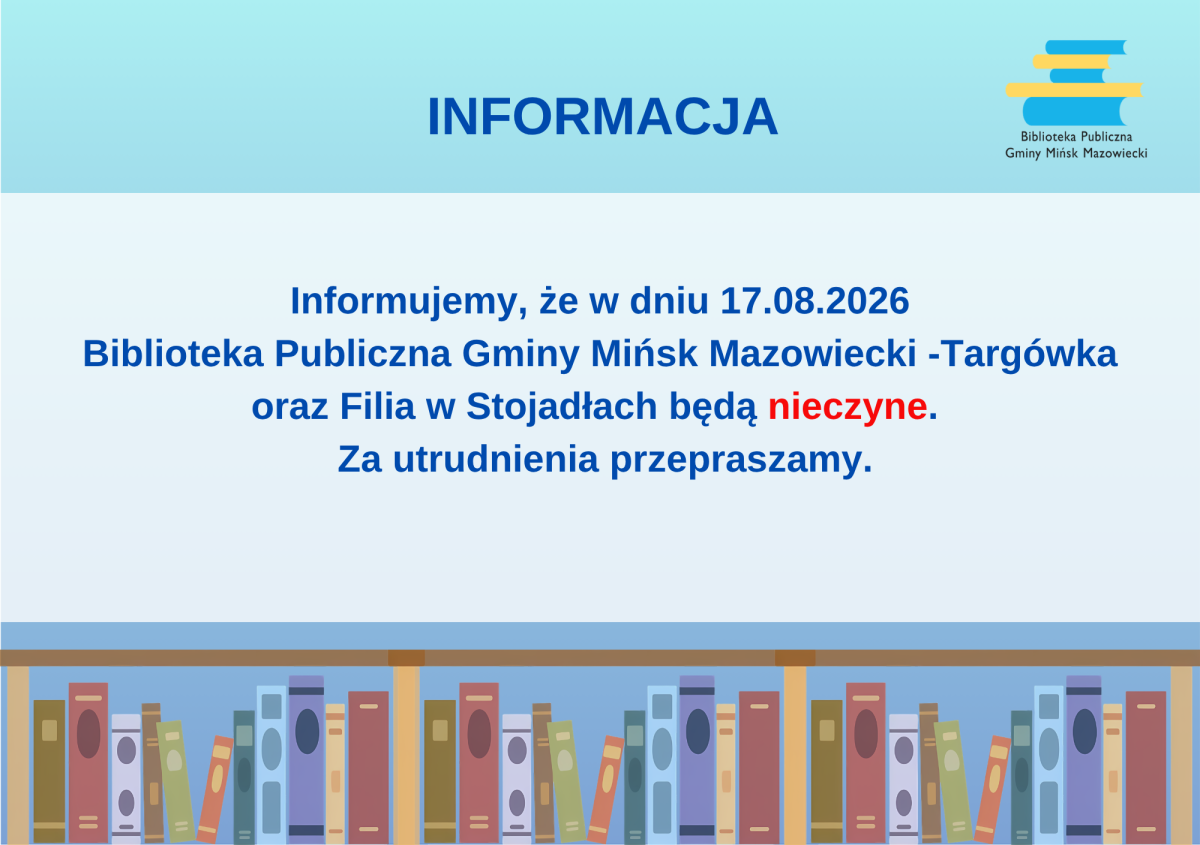 INFORMACJA

Biblioteka Publiczna
Gminy Mińsk Mazowiecki

Informujemy, że w dniu 17.08.2026
Biblioteka Publiczna Gminy Mińsk Mazowiecki -Targówka
oraz Filia w Stojadłach będą nieczyne.
Za utrudnienia przepraszamy.